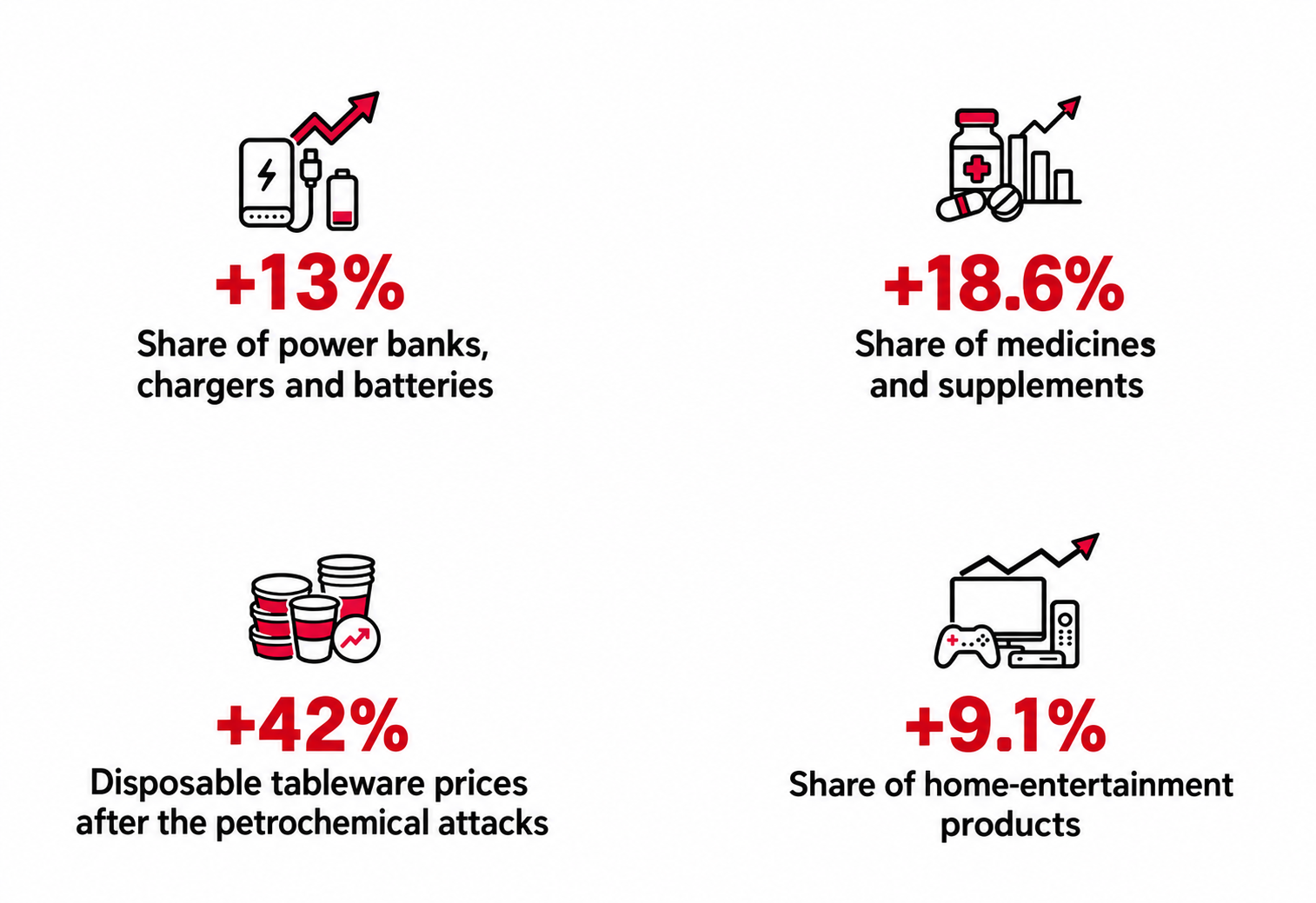 +13%
Share of power banks, chargers and batteries

+18.6%
Share of medicines and supplements

+42%
Disposable tableware prices after the petrochemical attacks

+9.1%
Share of home-entertainment products